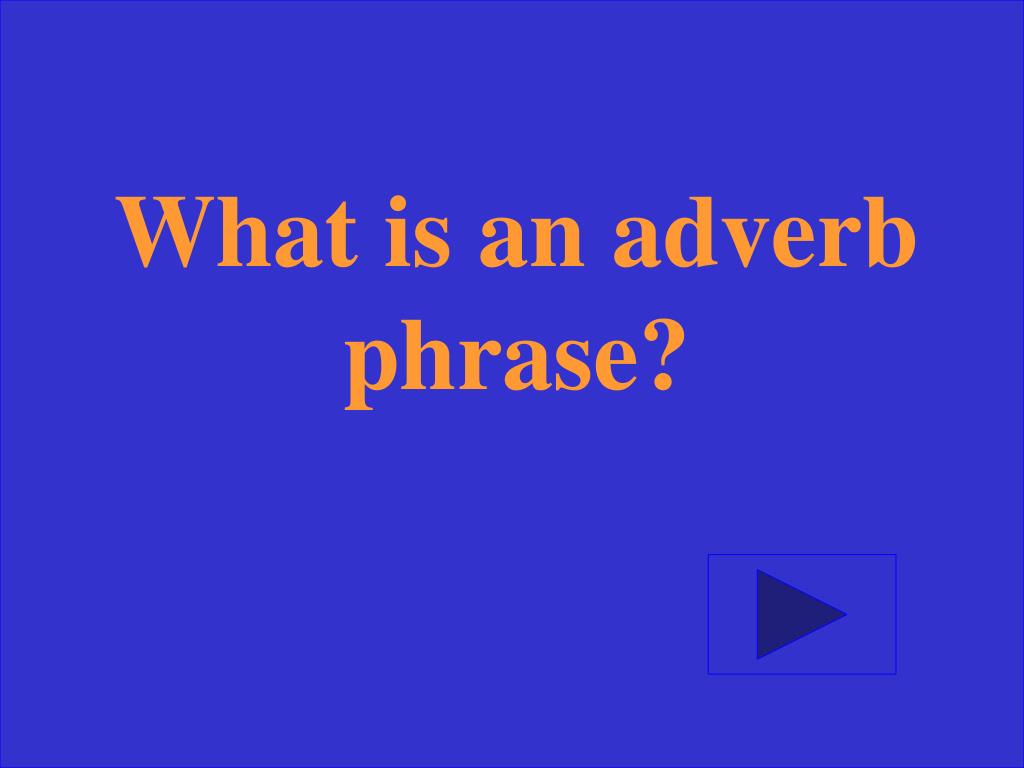 What is an adverb phrase?